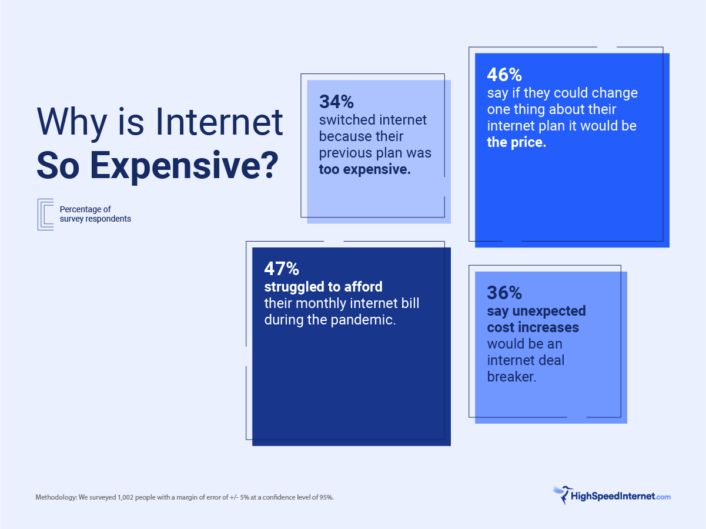 Why is Internet
So Expensive?

Percentage of survey respondents

34%
switched internet because their previous plan was too expensive.

46%
say if they could change one thing about their internet plan it would be the price.

47%
struggled to afford their monthly internet bill during the pandemic.

36%
say unexpected cost increases would be an internet deal breaker.

Methodology: We surveyed 1,002 people with a margin of error of +/- 5% at a confidence level of 95%.

HighSpeedInternet.com